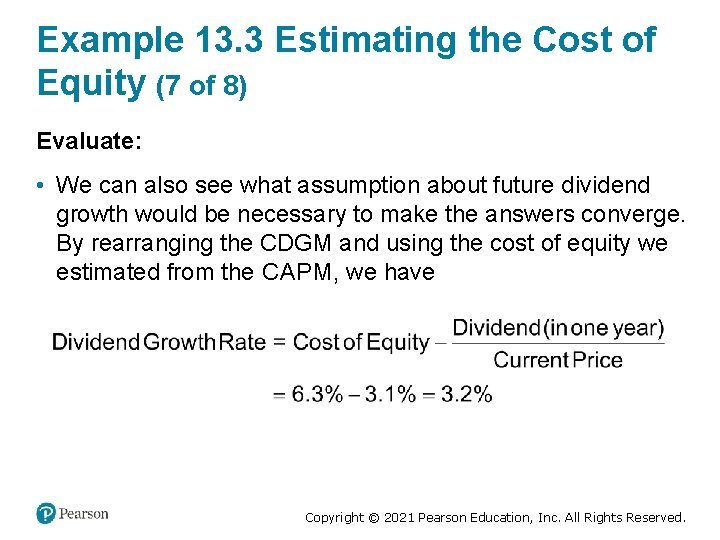 Example 13.3 Estimating the Cost of Equity (7 of 8)

Evaluate:

• We can also see what assumption about future dividend growth would be necessary to make the answers converge. By rearranging the CDGM and using the cost of equity we estimated from the CAPM, we have

$\text{Dividend Growth Rate} = \text{Cost of Equity} - \frac{\text{Dividend (in one year)}}{\text{Current Price}}$

$= 6.3\% - 3.1\% = 3.2\%$

Pearson

Copyright © 2021 Pearson Education, Inc. All Rights Reserved.